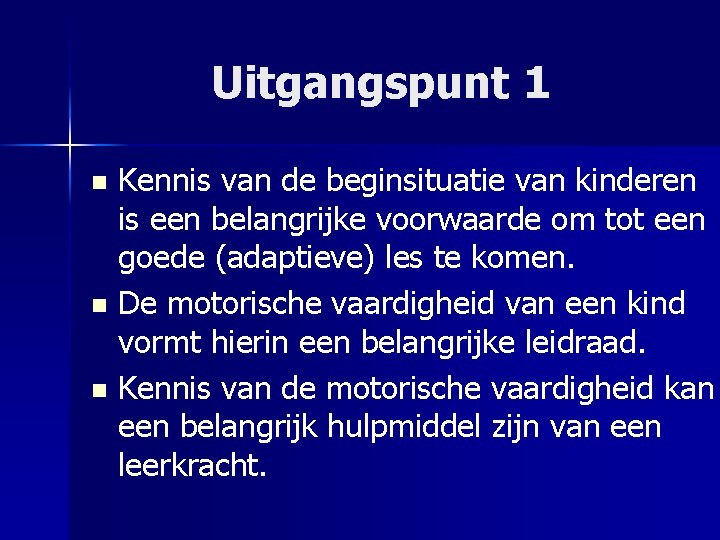 Uitgangspunt 1

- Kennis van de beginsituatie van kinderen is een belangrijke voorwaarde om tot een goede (adaptieve) les te komen.
- De motorische vaardigheid van een kind vormt hierin een belangrijke leidraad.
- Kennis van de motorische vaardigheid kan een belangrijk hulpmiddel zijn van een leerkracht.